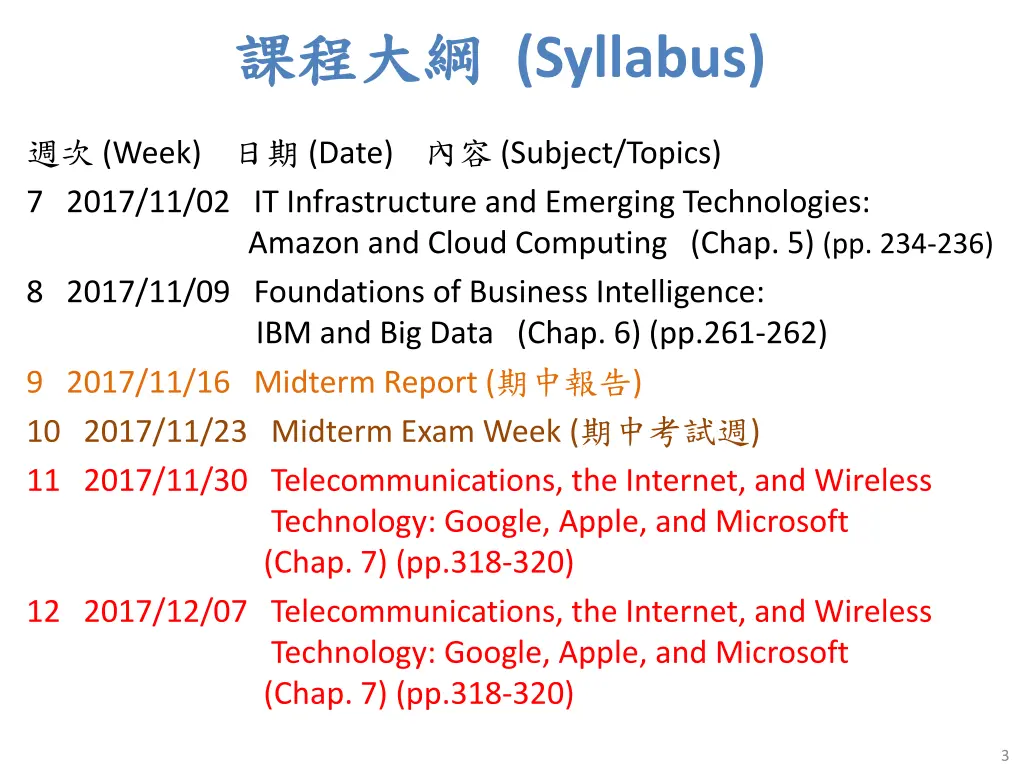 課程大綱 (Syllabus)

週次 (Week) 日期 (Date) 內容 (Subject/Topics)

7 2017/11/02 IT Infrastructure and Emerging Technologies: Amazon and Cloud Computing (Chap. 5) (pp. 234-236)

8 2017/11/09 Foundations of Business Intelligence: IBM and Big Data (Chap. 6) (pp.261-262)

9 2017/11/16 Midterm Report (期中報告)

10 2017/11/23 Midterm Exam Week (期中考試週)

11 2017/11/30 Telecommunications, the Internet, and Wireless Technology: Google, Apple, and Microsoft (Chap. 7) (pp.318-320)

12 2017/12/07 Telecommunications, the Internet, and Wireless Technology: Google, Apple, and Microsoft (Chap. 7) (pp.318-320)

3